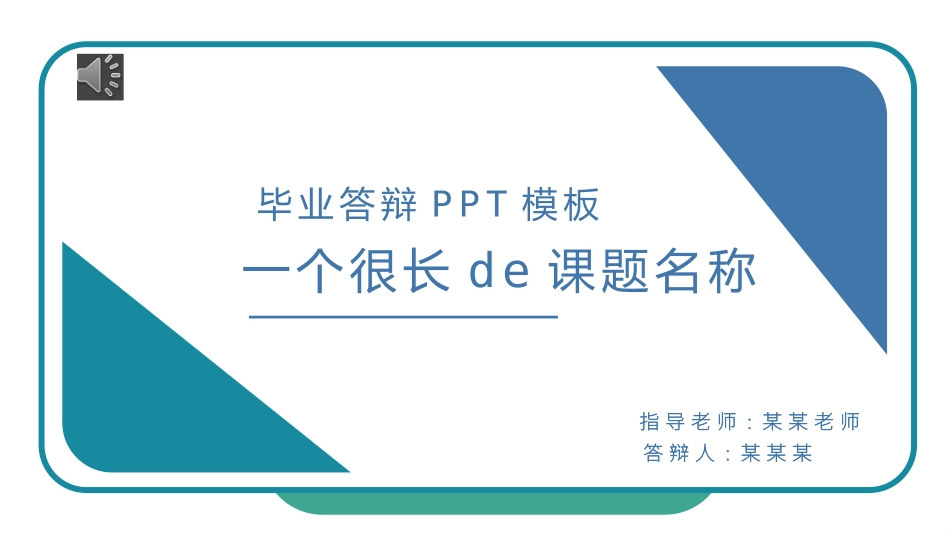 毕业答辩 PPT 模板

一个很长 de 课题名称

指导老师：某某老师

答辩人：某某某